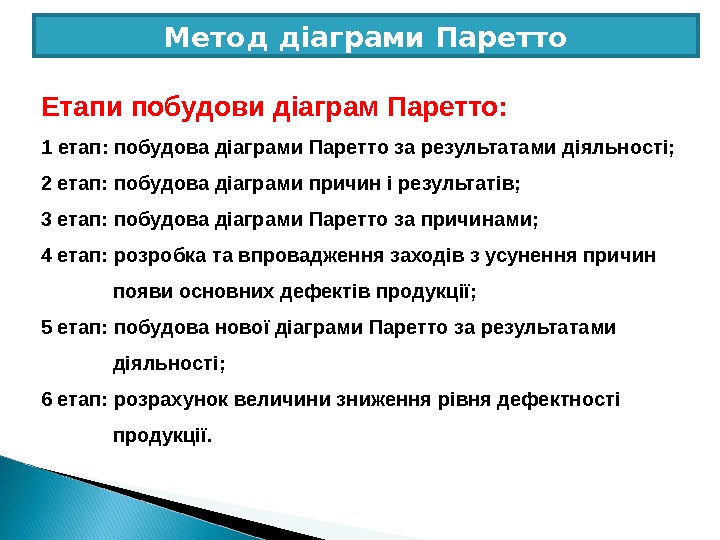 Метод діаграми Паретто

Етапи побудови діаграм Паретто:

1 етап: побудова діаграми Паретто за результатами діяльності;

2 етап: побудова діаграми причин і результатів;

3 етап: побудова діаграми Паретто за причинами;

4 етап: розробка та впровадження заходів з усунення причин появи основних дефектів продукції;

5 етап: побудова нової діаграми Паретто за результатами діяльності;

6 етап: розрахунок величини зниження рівня дефектності продукції.